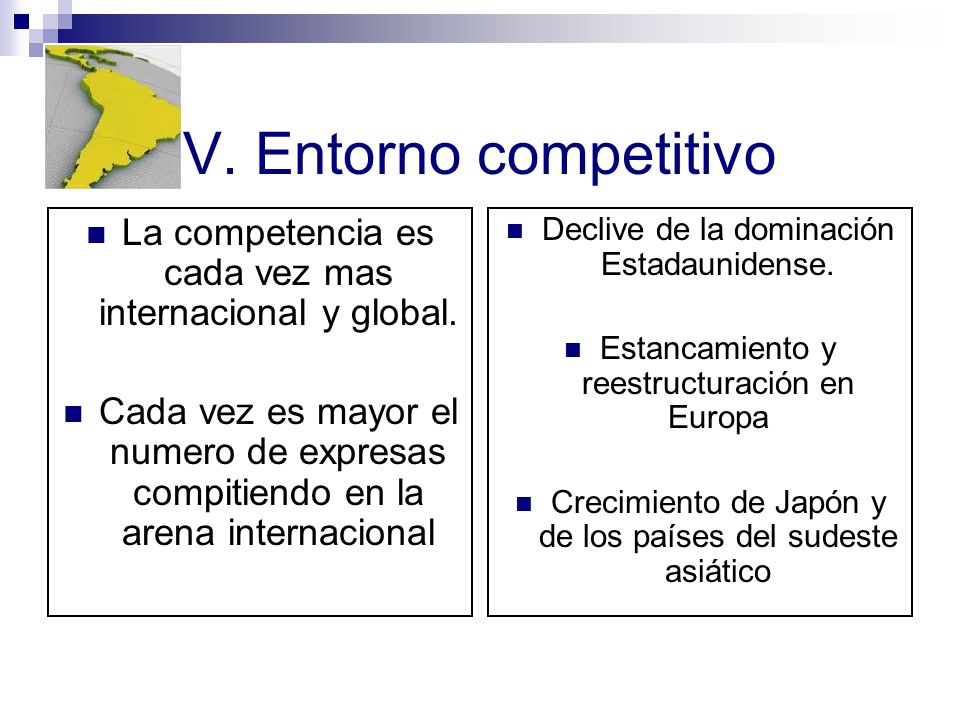 V. Entorno competitivo

- La competencia es cada vez mas internacional y global.

- Cada vez es mayor el numero de expresas compitiendo en la arena internacional

- Declive de la dominación Estadaunidense.

- Estancamiento y reestructuración en Europa

- Crecimiento de Japón y de los países del sudeste asiático